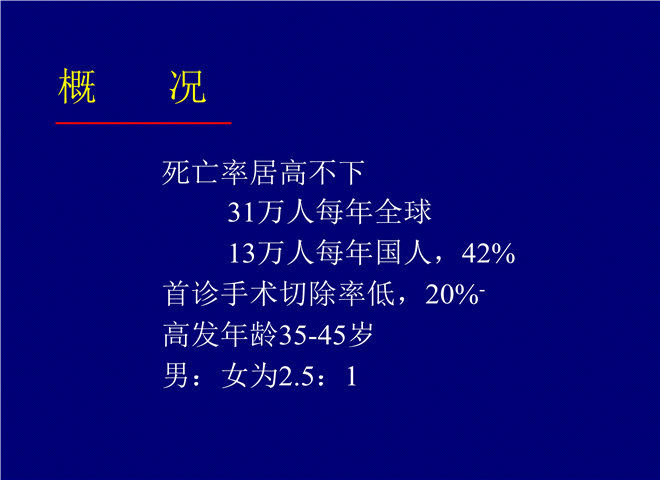 概　况

死亡率居高不下

31万人每年全球

13万人每年国人，42%

首诊手术切除率低，20%-

高发年龄35-45岁

男：女为2.5：1